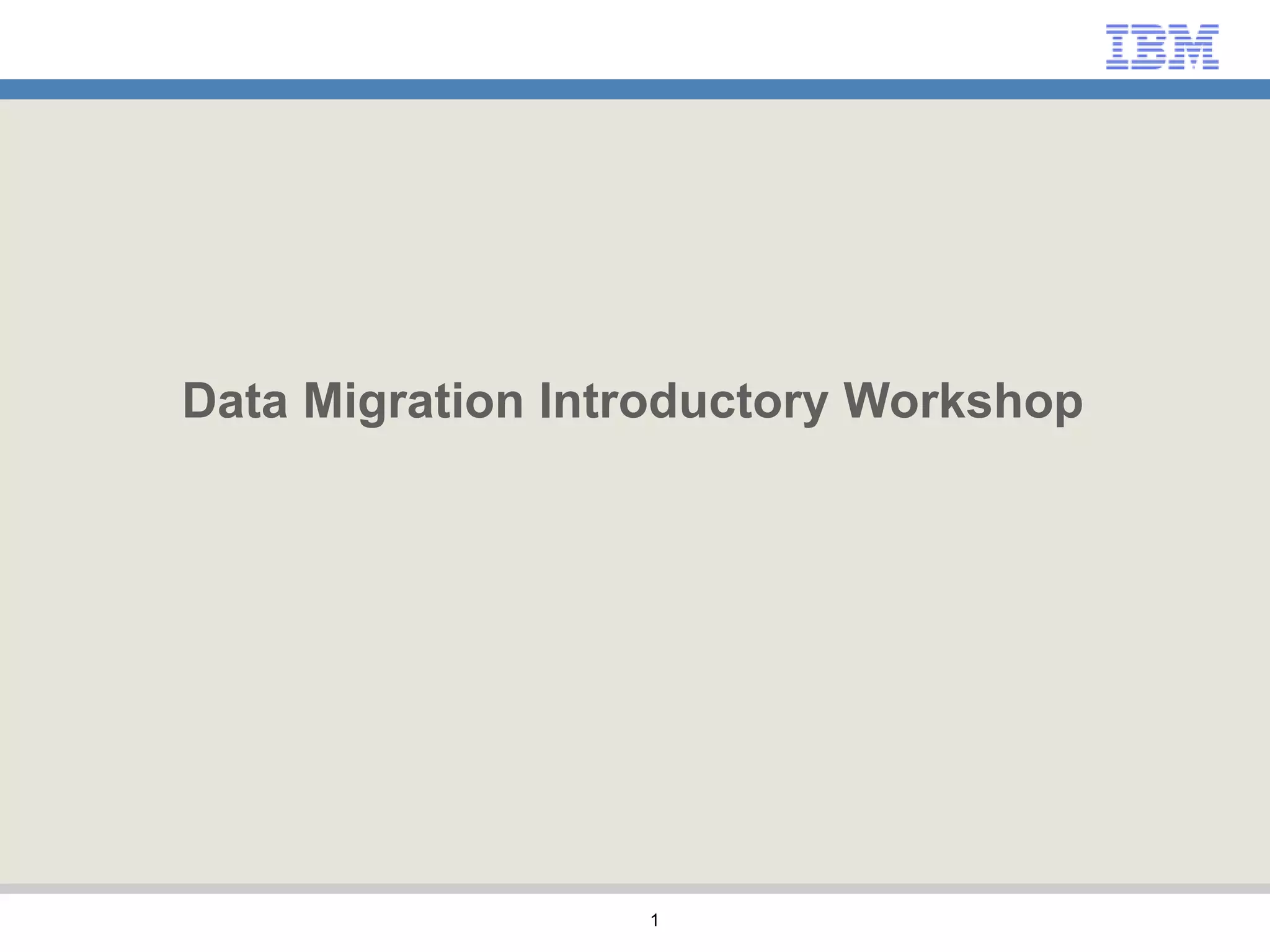 IBM

Data Migration Introductory Workshop

1